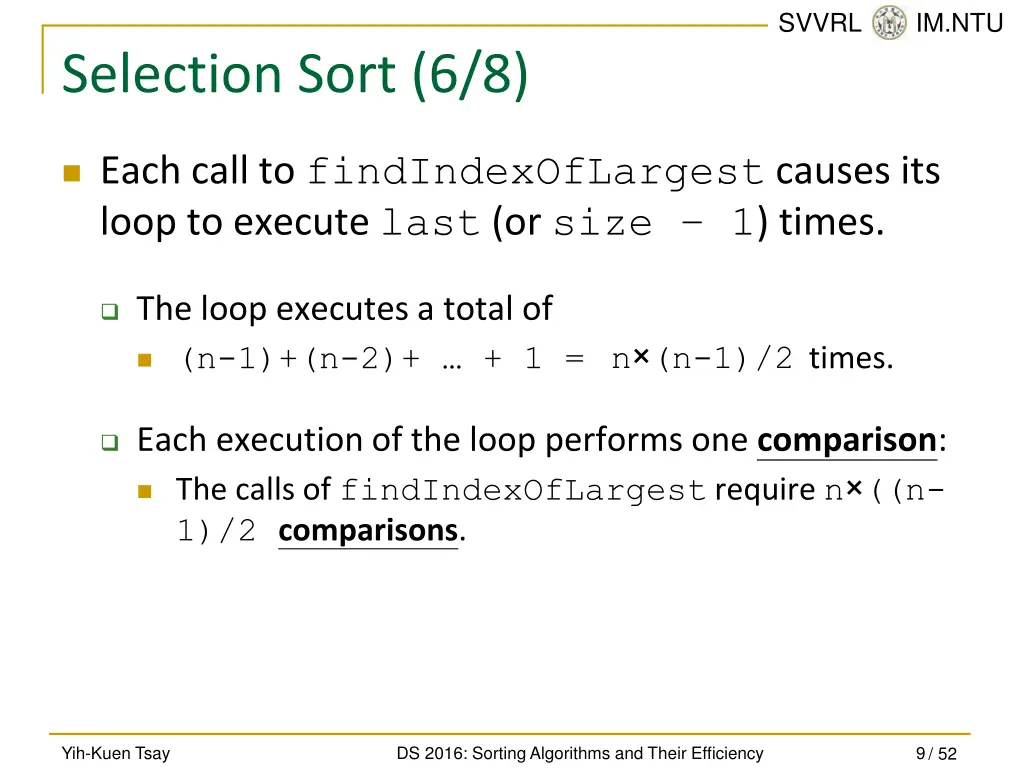 SVVRL IM.NTU

Selection Sort (6/8)

Each call to findIndexOfLargest causes its loop to execute last (or size – 1) times.

The loop executes a total of

(n-1)+(n-2)+ … + 1 = n×(n-1)/2 times.

Each execution of the loop performs one comparison:

The calls of findIndexOfLargest require n×((n-1)/2 comparisons.

Yih-Kuen Tsay DS 2016: Sorting Algorithms and Their Efficiency 9 / 52